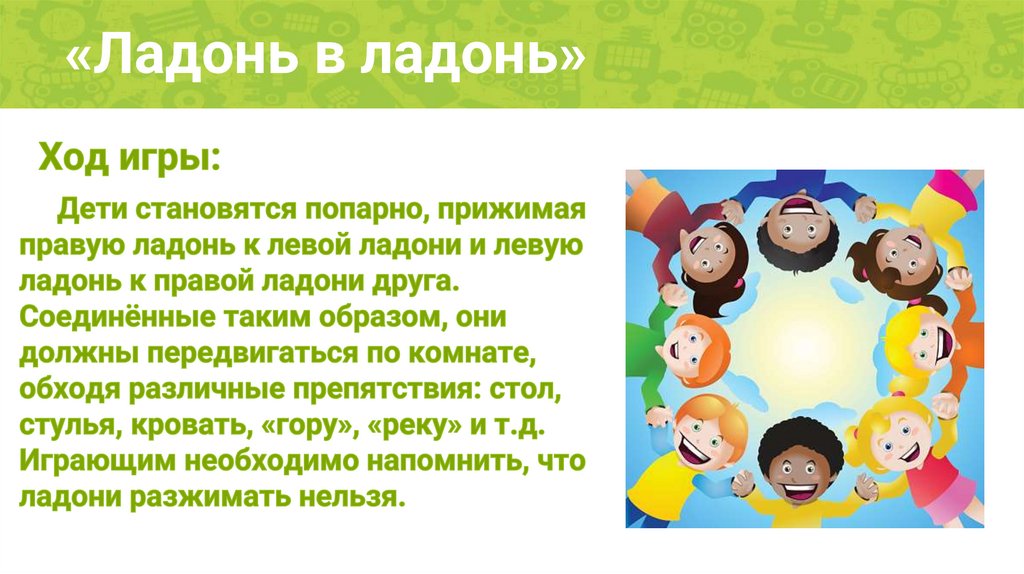 «Ладонь в ладонь»

Ход игры:

Дети становятся попарно, прижимая правую ладонь к левой ладони и левую ладонь к правой ладони друга. Соединённые таким образом, они должны передвигаться по комнате, обходя различные препятствия: стол, стулья, кровать, «гору», «реку» и т.д. Играющим необходимо напомнить, что ладони разжимать нельзя.